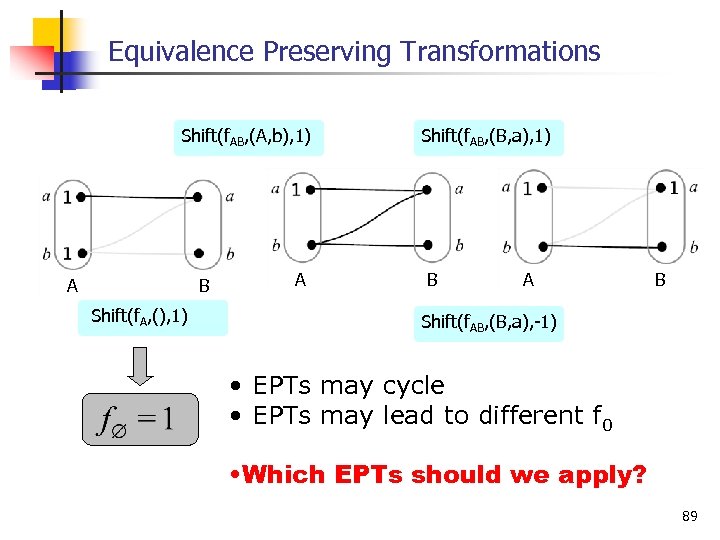 Equivalence Preserving Transformations

Shift($f_{AB}$,(A,b),1)

Shift($f_{AB}$,(B,a),1)

a 1 a
b 1 b
A B

a 1 a
b b
A B

a 1 1 a
b b
A B

Shift($f_A$,(),1)

Shift($f_{AB}$,(B,a),-1)

$f_{\varnothing} = 1$

• EPTs may cycle
• EPTs may lead to different $f_0$

•Which EPTs should we apply?

89